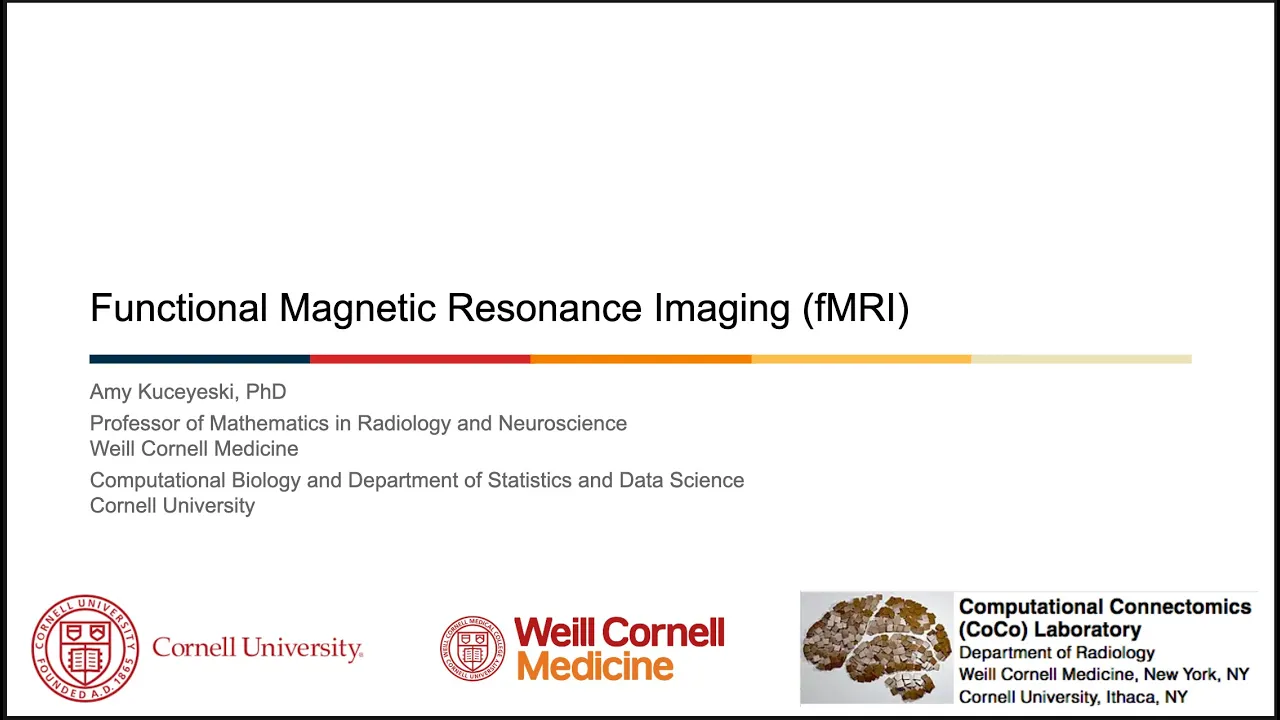 Functional Magnetic Resonance Imaging (fMRI)

Amy Kuceyeski, PhD

Professor of Mathematics in Radiology and Neuroscience
Weill Cornell Medicine

Computational Biology and Department of Statistics and Data Science
Cornell University

CORNELL UNIVERSITY FOUNDED A.D. 1865

Cornell University

Weill Cornell Medicine

Computational Connectomics (CoCo) Laboratory
Department of Radiology
Weill Cornell Medicine, New York, NY
Cornell University, Ithaca, NY